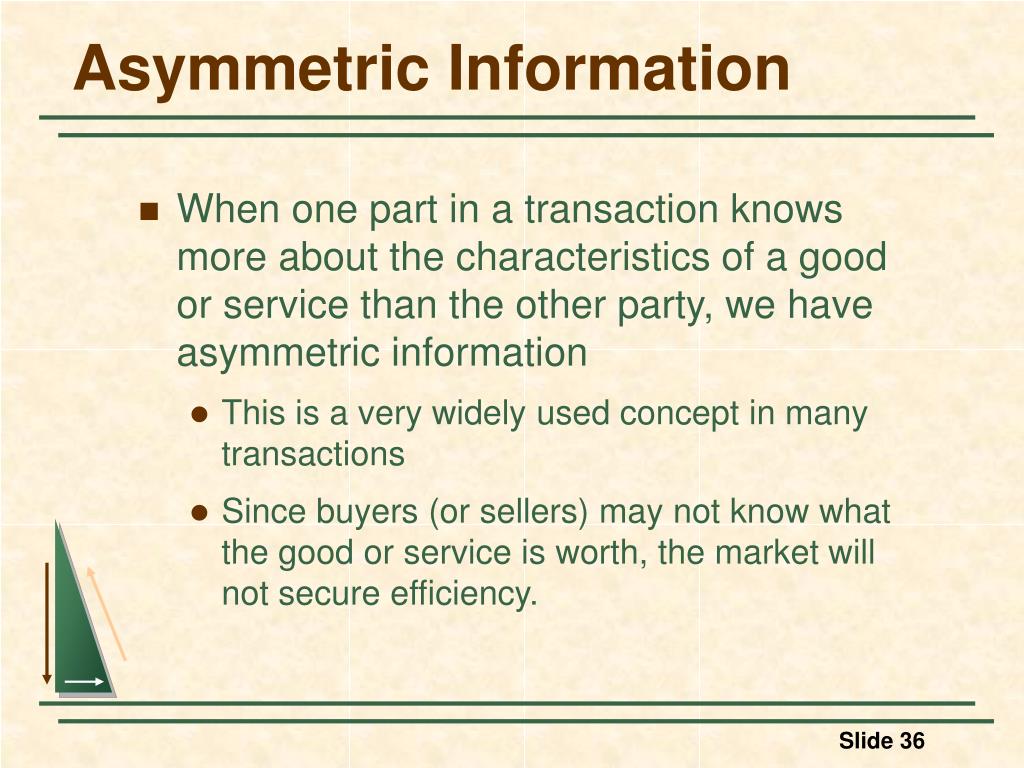 Asymmetric Information

When one part in a transaction knows more about the characteristics of a good or service than the other party, we have asymmetric information

This is a very widely used concept in many transactions

Since buyers (or sellers) may not know what the good or service is worth, the market will not secure efficiency.

Slide 36